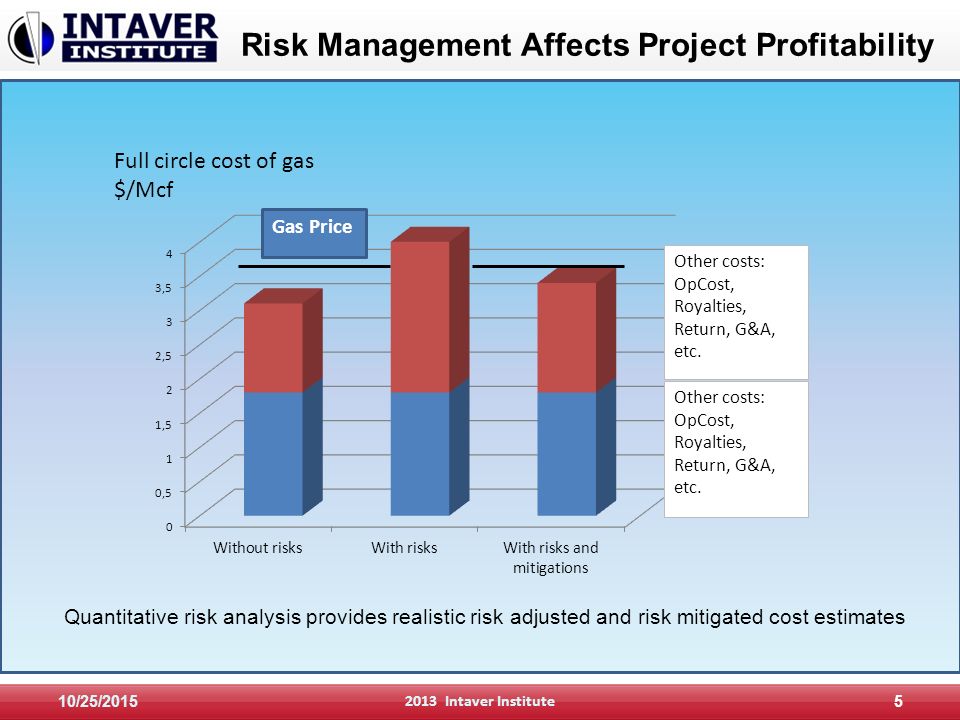 INTAVER INSTITUTE

Risk Management Affects Project Profitability

Full circle cost of gas
$/Mcf

Gas Price

4
3,5
3
2,5
2
1,5
1
0,5
0

Without risks
With risks
With risks and mitigations

Other costs: OpCost, Royalties, Return, G&A, etc.

Other costs: OpCost, Royalties, Return, G&A, etc.

Quantitative risk analysis provides realistic risk adjusted and risk mitigated cost estimates

10/25/2015
2013 Intaver Institute
5